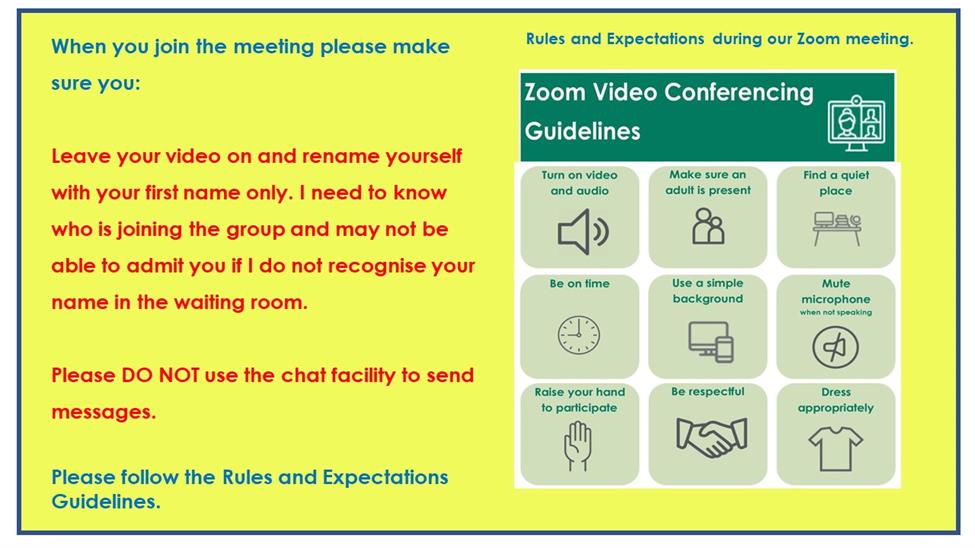 When you join the meeting please make sure you:

Leave your video on and rename yourself with your first name only. I need to know who is joining the group and may not be able to admit you if I do not recognise your name in the waiting room.

Please DO NOT use the chat facility to send messages.

Please follow the Rules and Expectations Guidelines.

Rules and Expectations during our Zoom meeting.

Zoom Video Conferencing Guidelines

Turn on video and audio

Make sure an adult is present

Find a quiet place

Be on time

Use a simple background

Mute microphone when not speaking

Raise your hand to participate

Be respectful

Dress appropriately